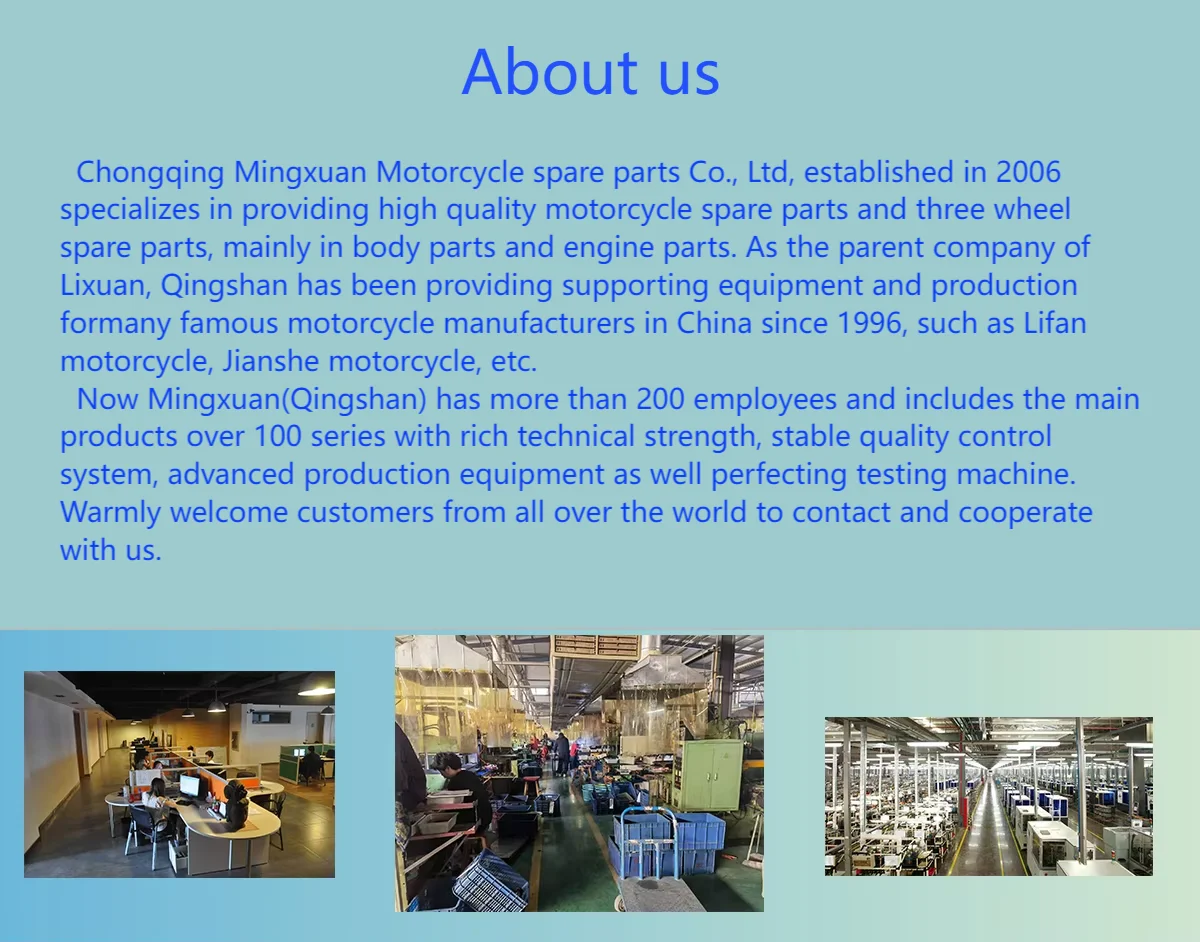 About us

Chongqing Mingxuan Motorcycle spare parts Co., Ltd, established in 2006 specializes in providing high quality motorcycle spare parts and three wheel spare parts, mainly in body parts and engine parts. As the parent company of Lixuan, Qingshan has been providing supporting equipment and production formany famous motorcycle manufacturers in China since 1996, such as Lifan motorcycle, Jianshe motorcycle, etc.

Now Mingxuan(Qingshan) has more than 200 employees and includes the main products over 100 series with rich technical strength, stable quality control system, advanced production equipment as well perfecting testing machine. Warmly welcome customers from all over the world to contact and cooperate with us.